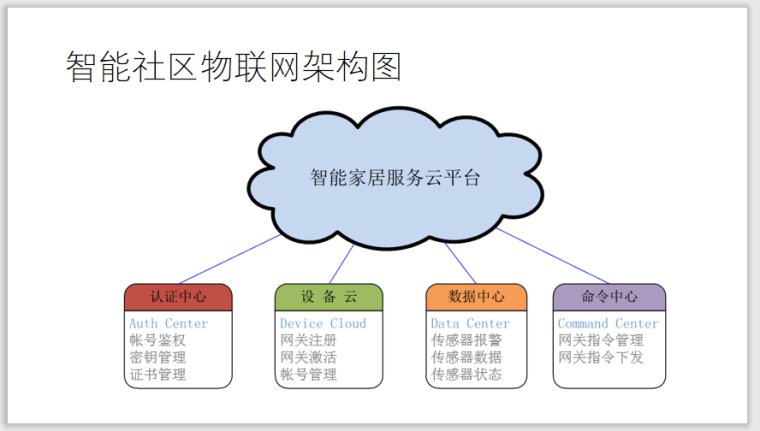 智能社区物联网架构图

智能家居服务云平台

认证中心
Auth Center
帐号鉴权
密钥管理
证书管理

设 备 云
Device Cloud
网关注册
网关激活
帐号管理

数据中心
Data Center
传感器报警
传感器数据
传感器状态

命令中心
Command Center
网关指令管理
网关指令下发